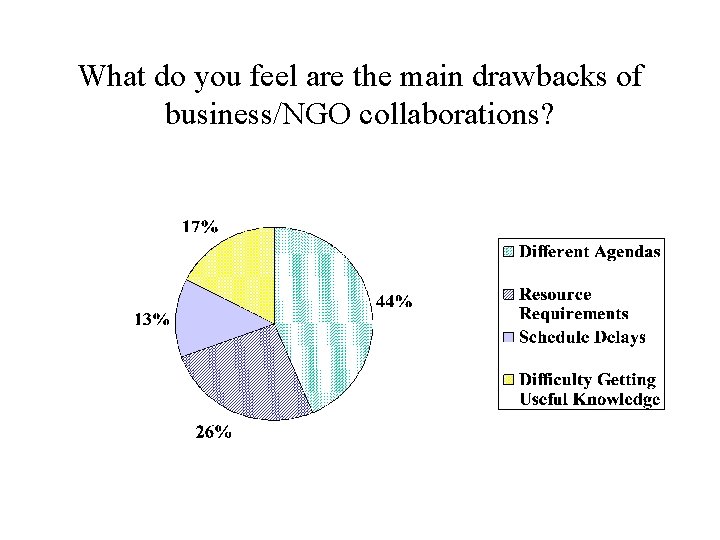 What do you feel are the main drawbacks of business/NGO collaborations?

17%

44%

13%

26%

Different Agendas

Resource Requirements

Schedule Delays

Difficulty Getting Useful Knowledge